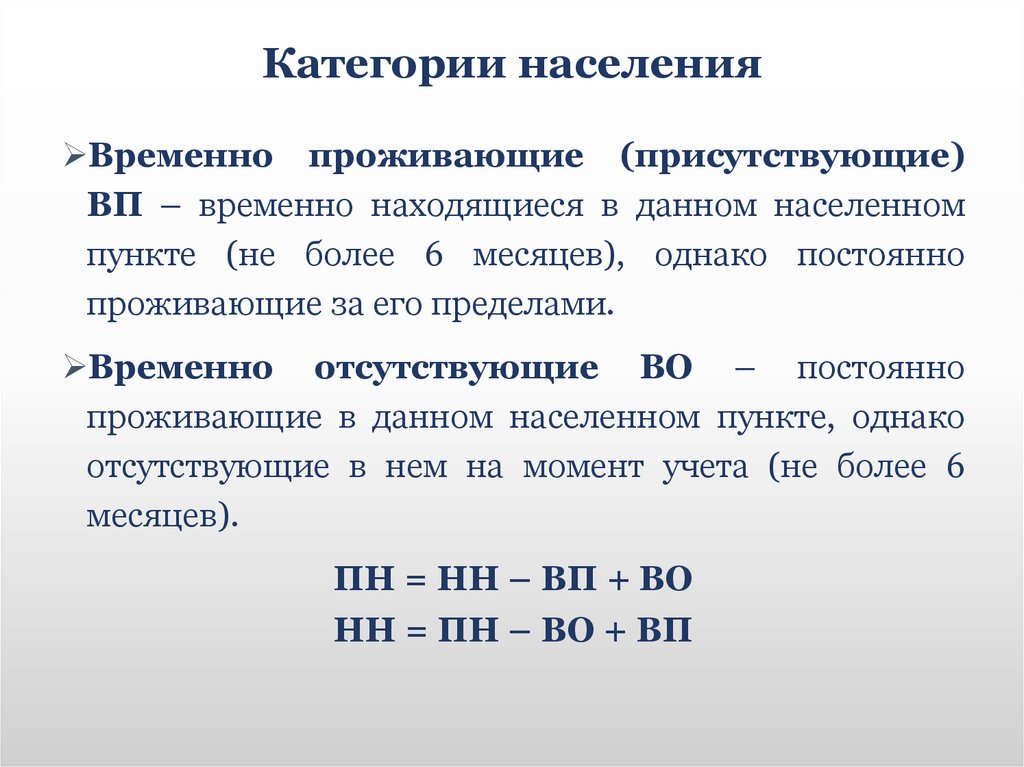 Категории населения

➢Временно проживающие (присутствующие) ВП – временно находящиеся в данном населенном пункте (не более 6 месяцев), однако постоянно проживающие за его пределами.

➢Временно отсутствующие ВО – постоянно проживающие в данном населенном пункте, однако отсутствующие в нем на момент учета (не более 6 месяцев).

ПН = НН – ВП + ВО
НН = ПН – ВО + ВП